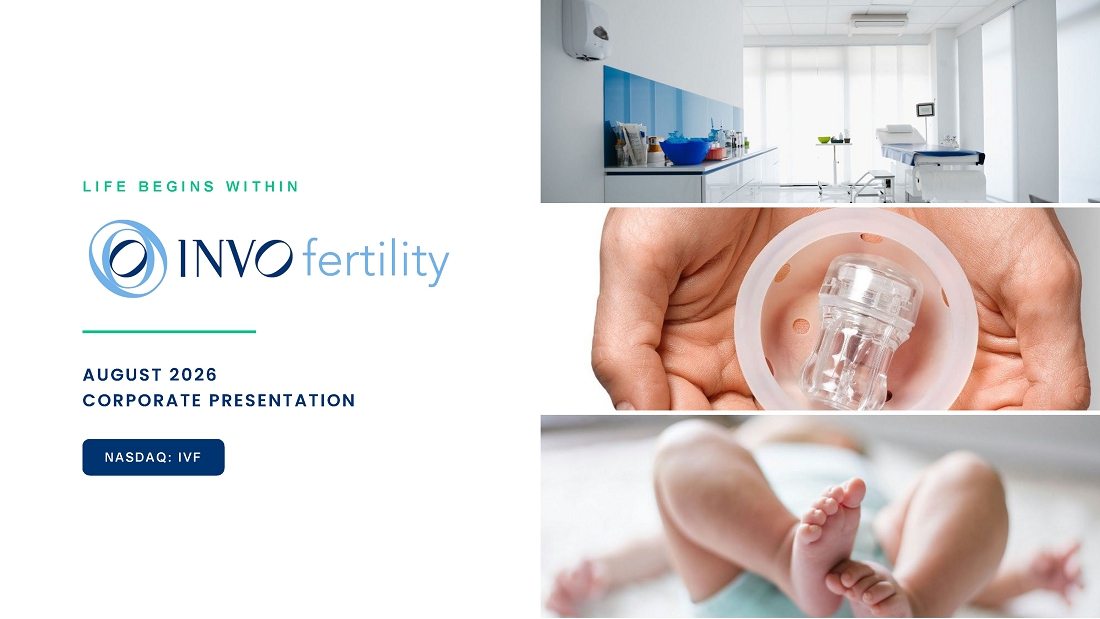 LIFE BEGINS WITHIN

INVO fertility

AUGUST 2026
CORPORATE PRESENTATION

NASDAQ: IVF